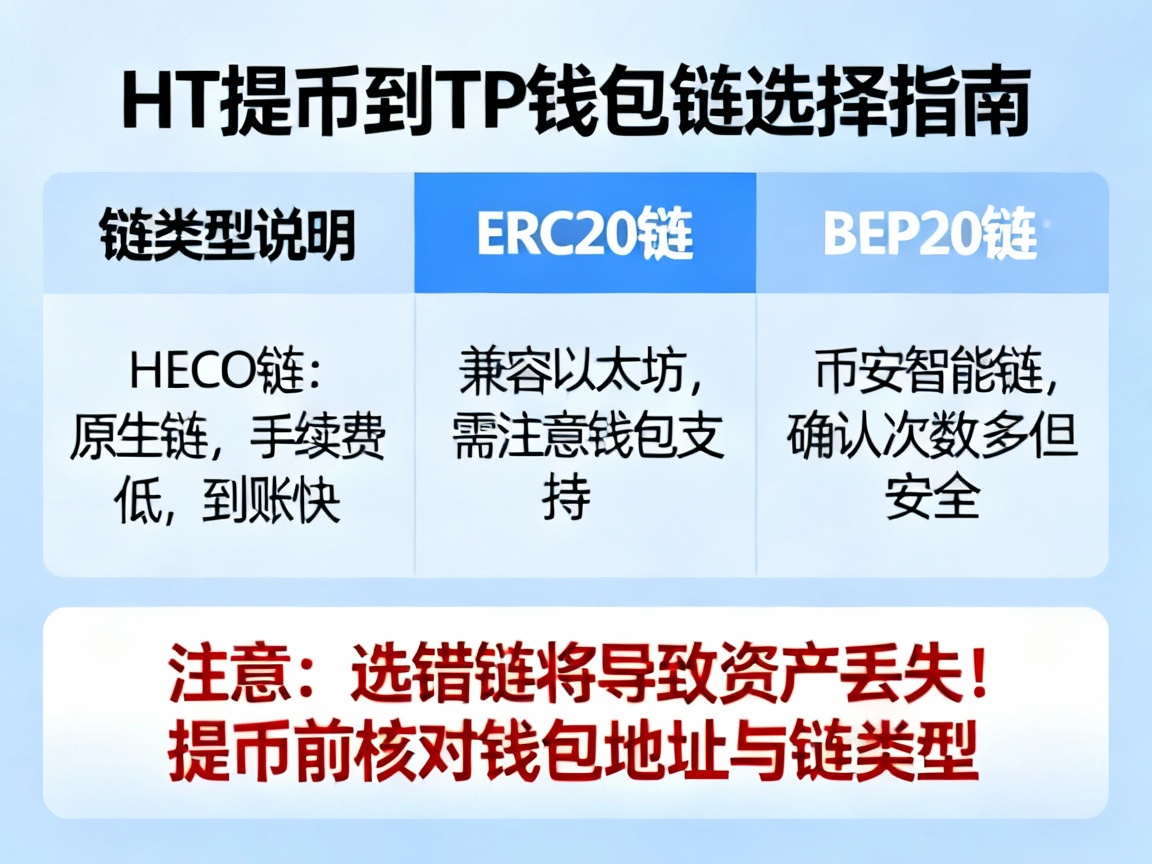 HT提币到TP钱包链选择指南

| 链类型说明 | ERC20链 | BEP20链 |
|---|---|---|
| HECO链：原生链，手续费低，到账快 | 兼容以太坊，需注意钱包支持 | 币安智能链，确认次数多但安全 |

注意：选错链将导致资产丢失！
提币前核对钱包地址与链类型